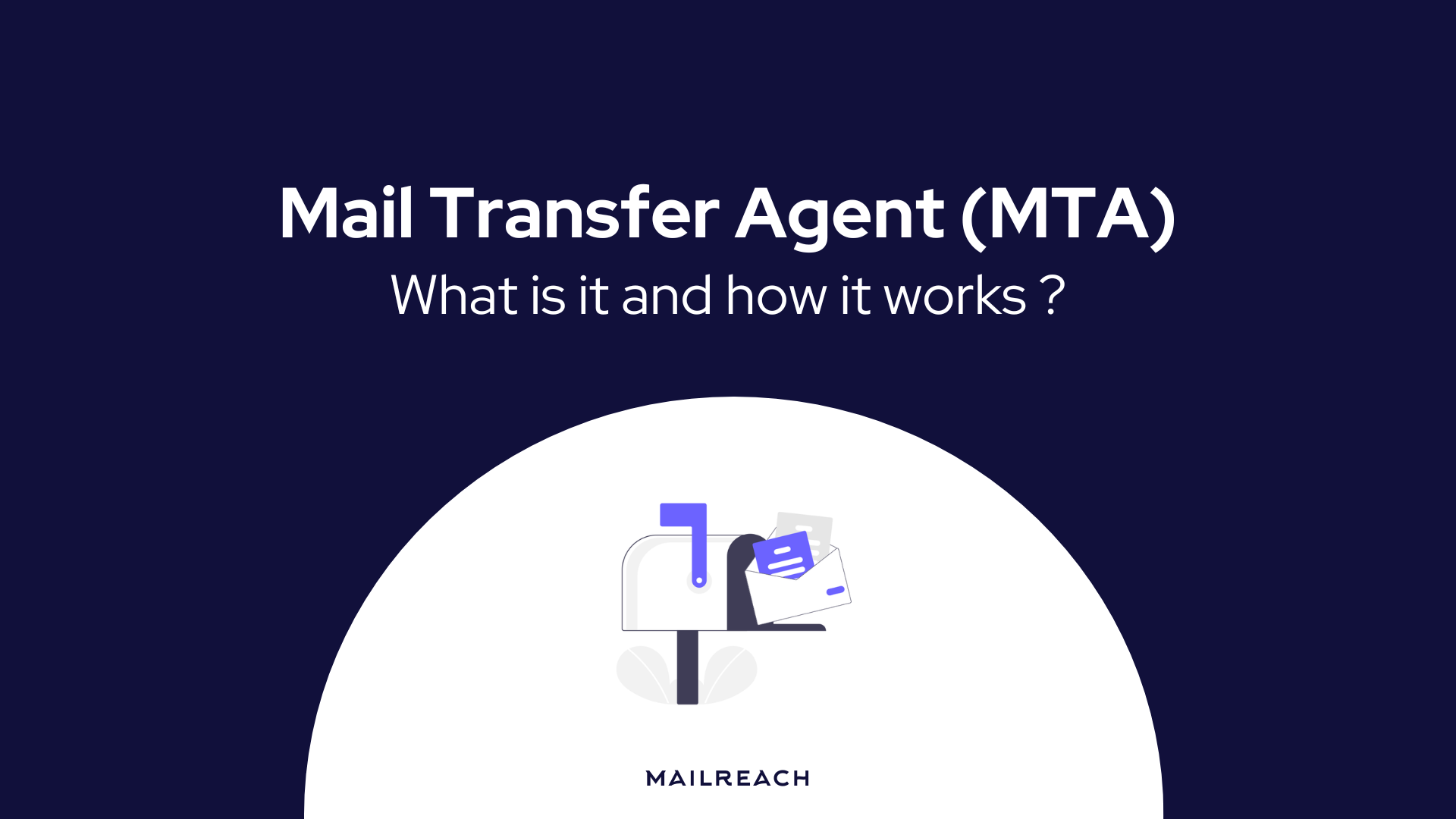 Mail Transfer Agent (MTA)
What is it and how it works ?

MAILREACH